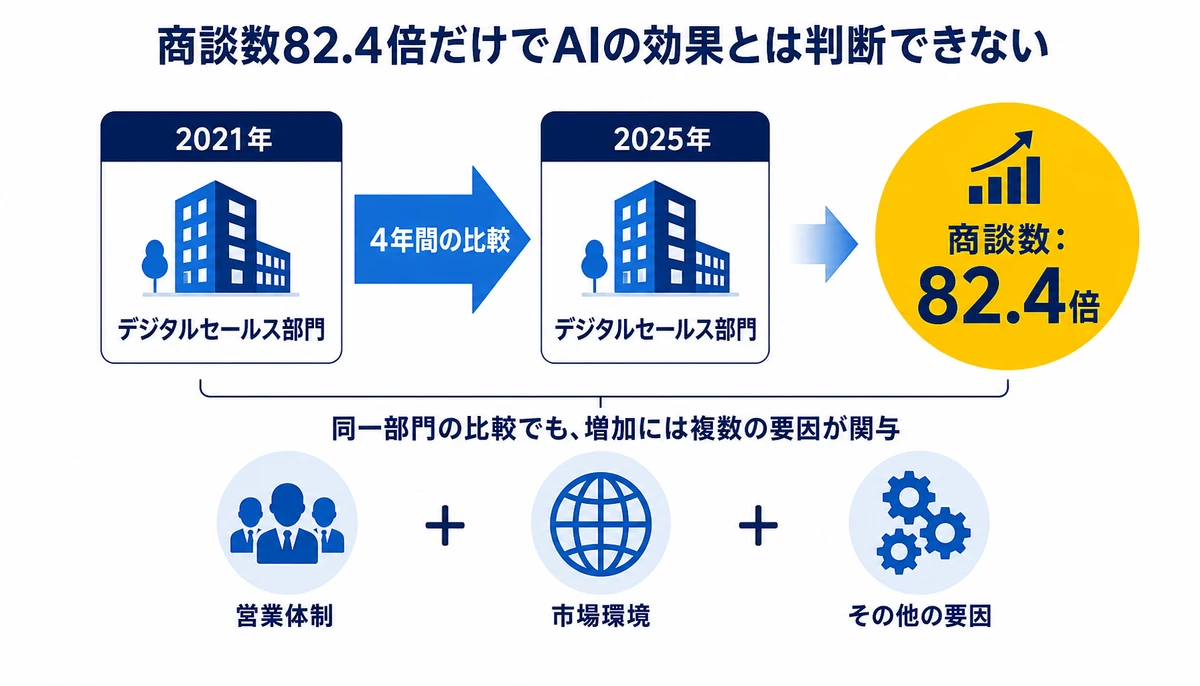 商談数82.4倍だけでAIの効果とは判断できない

2021年

デジタルセールス部門

4年間の比較

2025年

デジタルセールス部門

商談数:
82.4倍

同一部門の比較でも、増加には複数の要因が関与

営業体制

+

市場環境

+

その他の要因